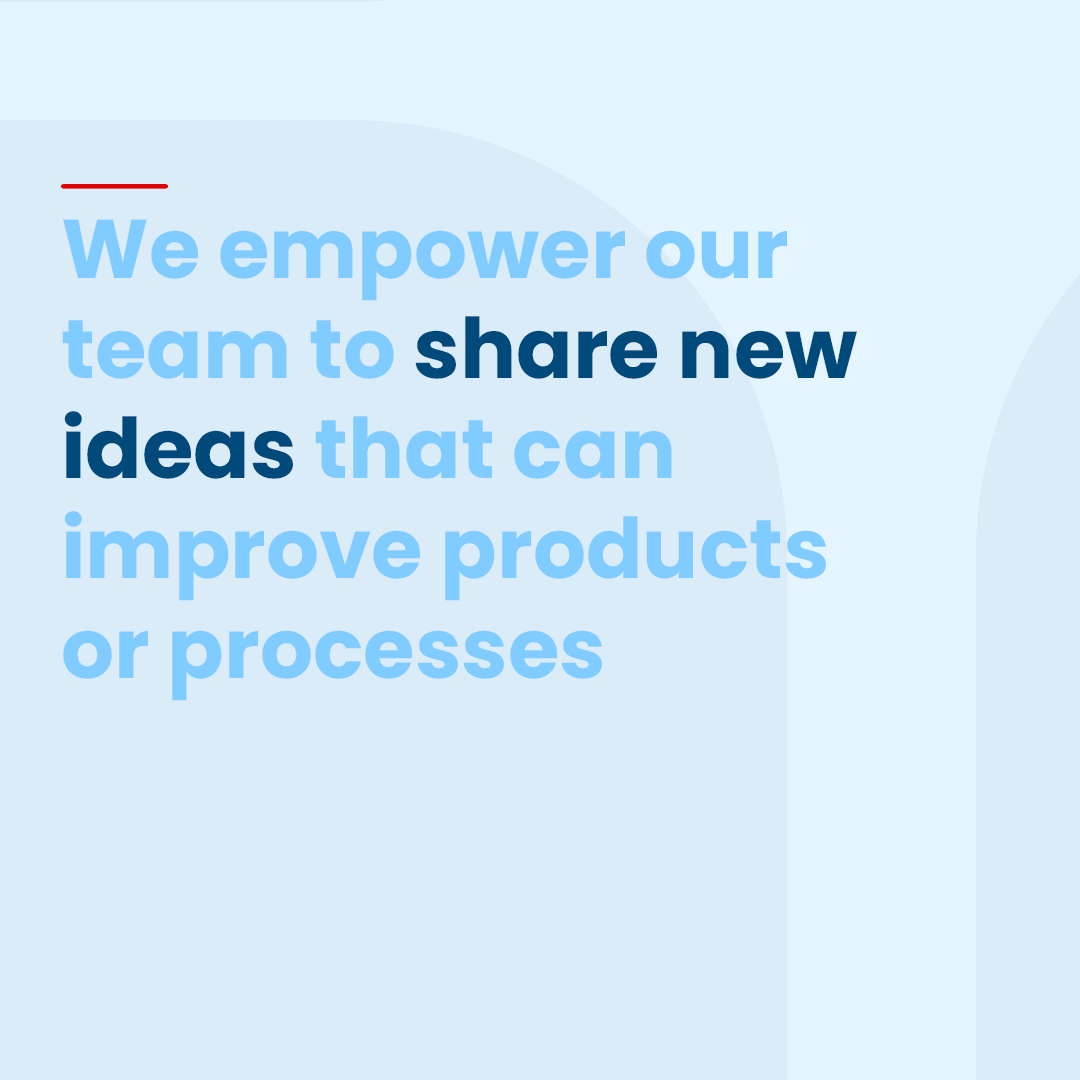 We empower our team to share new ideas that can improve products or processes